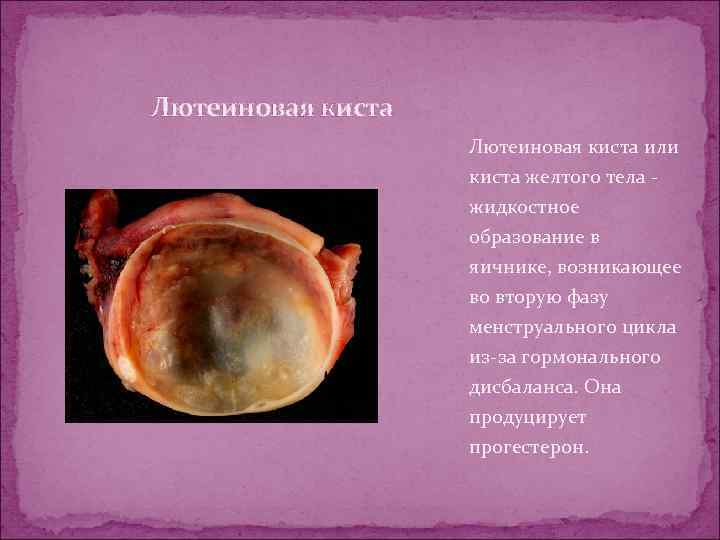 Лютеиновая киста

Лютеиновая киста или киста желтого тела - жидкостное образование в яичнике, возникающее во вторую фазу менструального цикла из-за гормонального дисбаланса. Она продуцирует прогестерон.